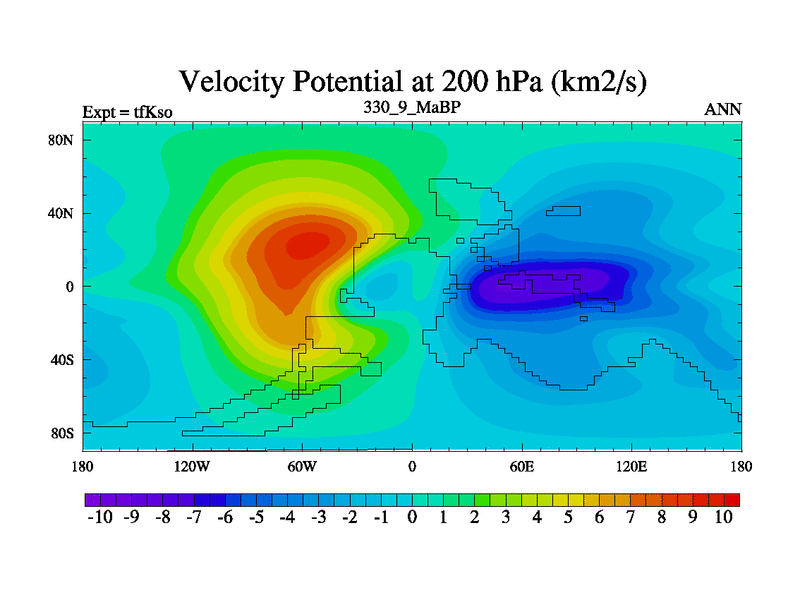 Velocity Potential at 200 hPa (km2/s)

Expt = tfKso

330_9_MaBP

ANN

80N
40N
0
40S
80S

180 120W 60W 0 60E 120E 180

-10 -9 -8 -7 -6 -5 -4 -3 -2 -1 0 1 2 3 4 5 6 7 8 9 10